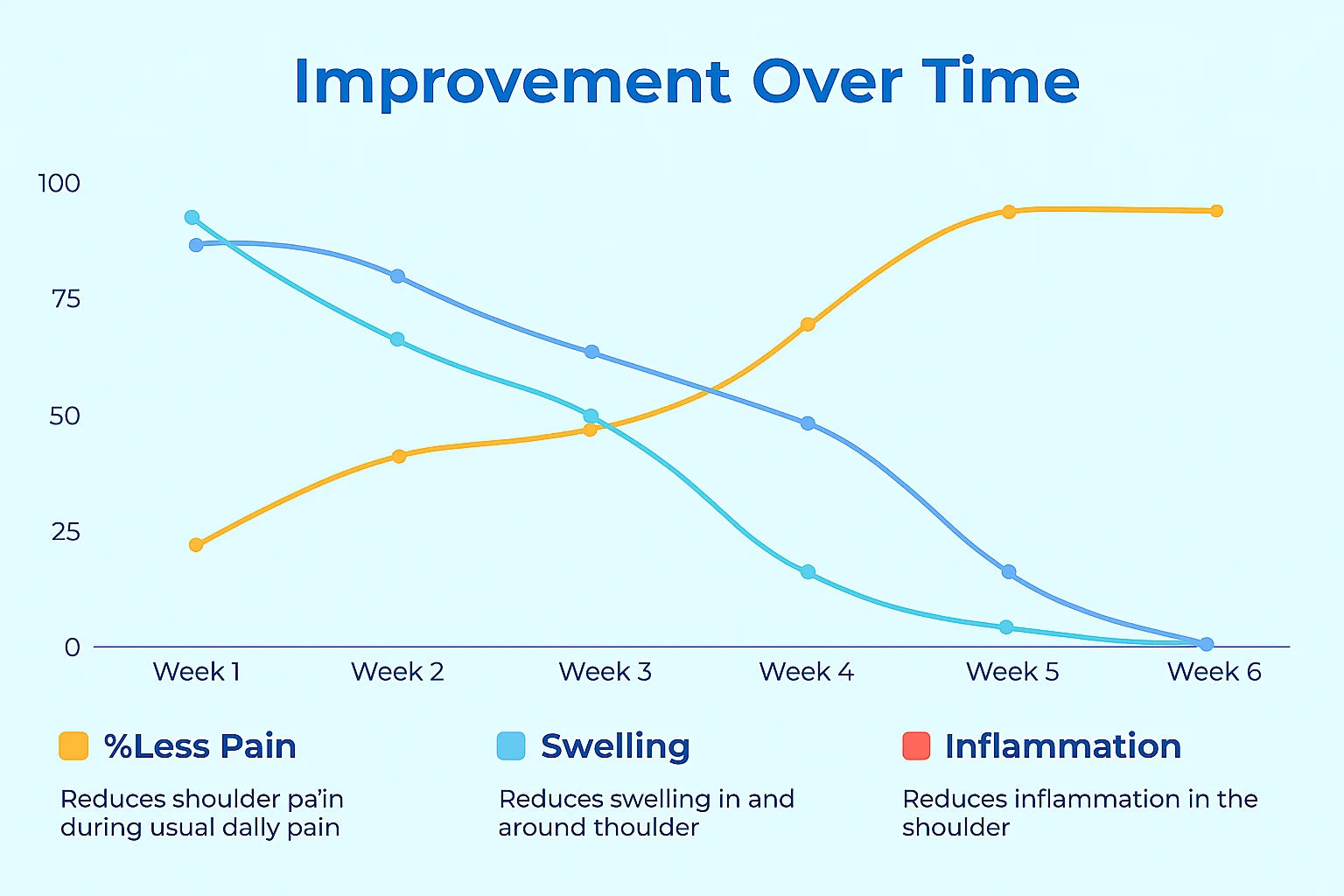 Improvement Over Time

100
75
50
25
0

Week 1
Week 2
Week 3
Week 4
Week 5
Week 6

%Less Pain
Reduces shoulder pa'in during usual dally pain

Swelling
Reduces swelling in and around thoulder

Inflammation
Reduces inflammation in the shoulder